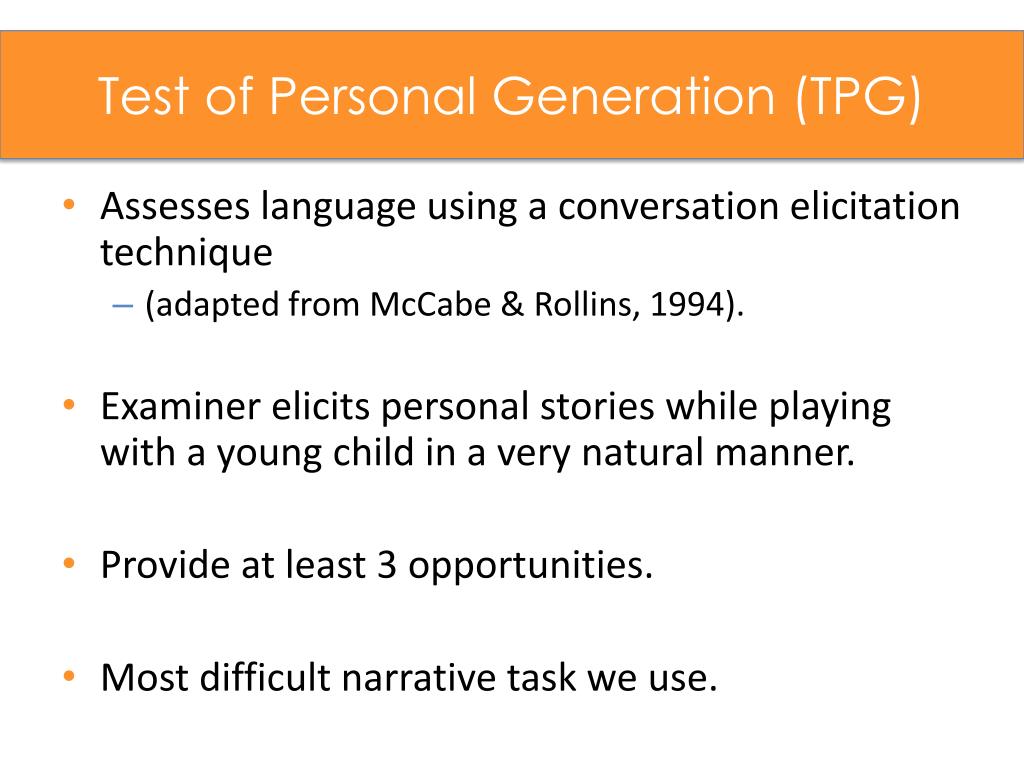 Test of Personal Generation (TPG)

• Assesses language using a conversation elicitation technique
– (adapted from McCabe & Rollins, 1994).

• Examiner elicits personal stories while playing with a young child in a very natural manner.

• Provide at least 3 opportunities.

• Most difficult narrative task we use.